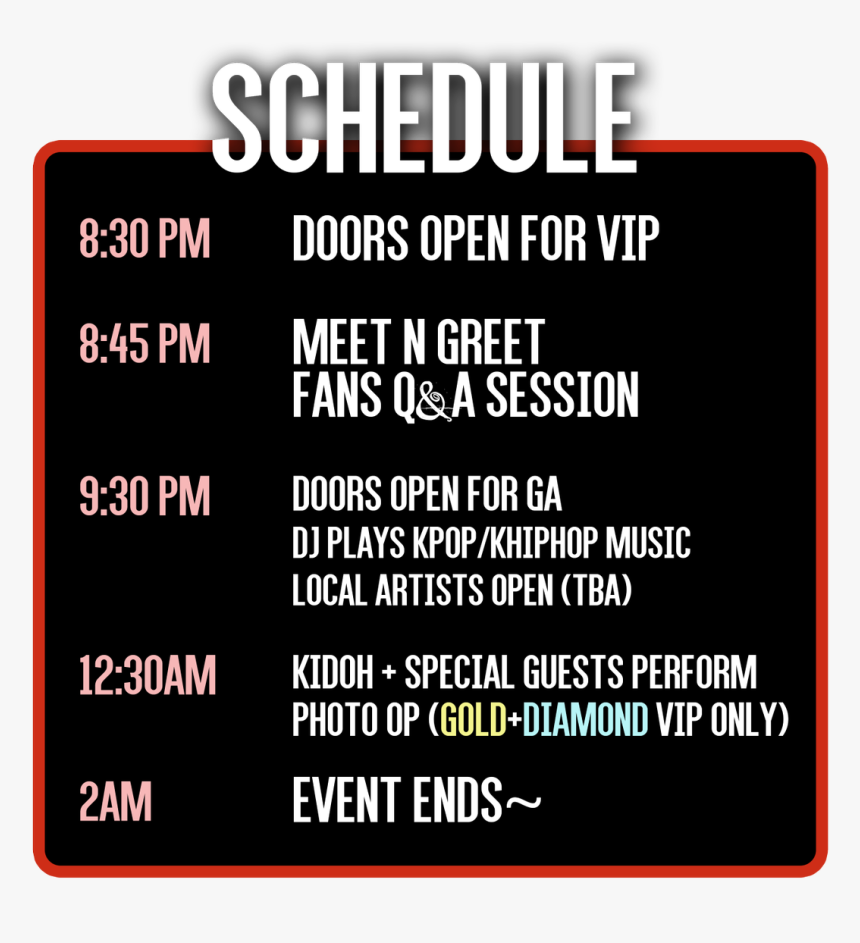 SCHEDULE

8:30 PM DOORS OPEN FOR VIP

8:45 PM MEET N GREET
FANS Q&A SESSION

9:30 PM DOORS OPEN FOR GA
DJ PLAYS KPOP/KHIPHOP MUSIC
LOCAL ARTISTS OPEN (TBA)

12:30AM KIDOH + SPECIAL GUESTS PERFORM
PHOTO OP (GOLD+DIAMOND VIP ONLY)

2AM EVENT ENDS~